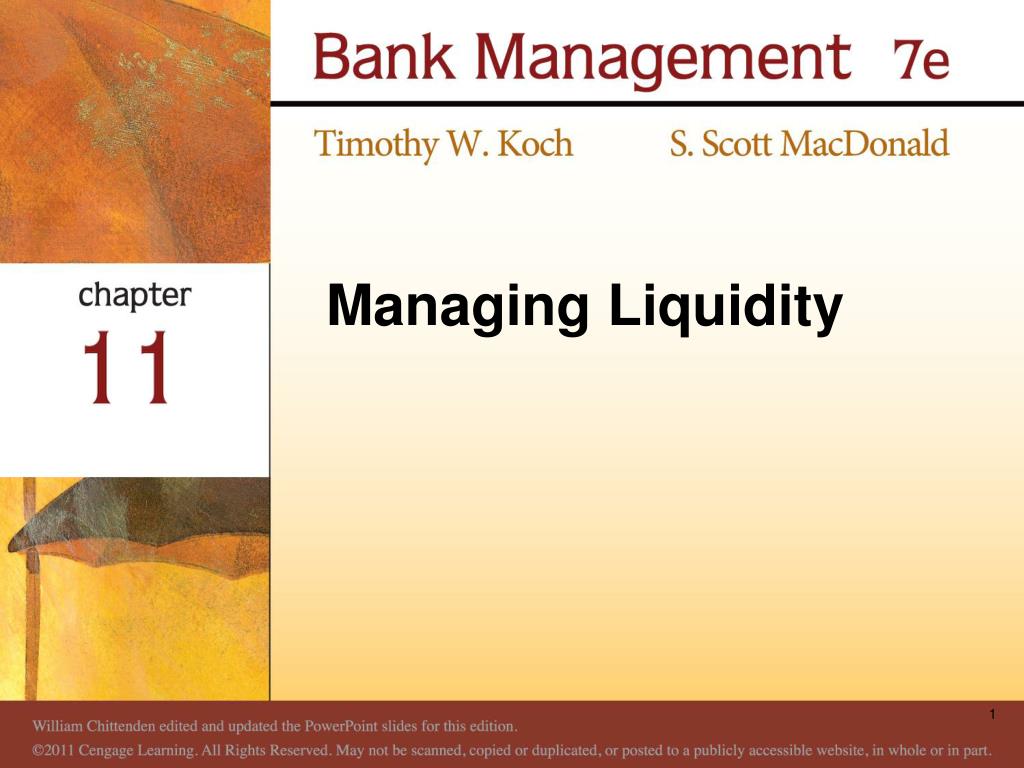 Bank Management 7e

Timothy W. Koch S. Scott MacDonald

chapter
11

Managing Liquidity

1

William Chittenden edited and updated the PowerPoint slides for this edition.

©2011 Cengage Learning. All Rights Reserved. May not be scanned, copied or duplicated, or posted to a publicly accessible website, in whole or in part.